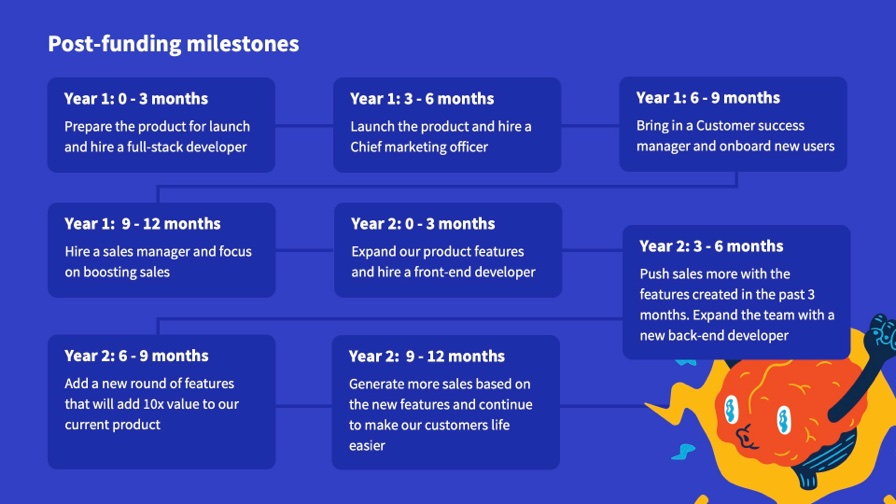 Post-funding milestones

Year 1: 0 - 3 months
Prepare the product for launch and hire a full-stack developer

Year 1: 3 - 6 months
Launch the product and hire a Chief marketing officer

Year 1: 6 - 9 months
Bring in a Customer success manager and onboard new users

Year 1: 9 - 12 months
Hire a sales manager and focus on boosting sales

Year 2: 0 - 3 months
Expand our product features and hire a front-end developer

Year 2: 3 - 6 months
Push sales more with the features created in the past 3 months. Expand the team with a new back-end developer

Year 2: 6 - 9 months
Add a new round of features that will add 10x value to our current product

Year 2: 9 - 12 months
Generate more sales based on the new features and continue to make our customers life easier